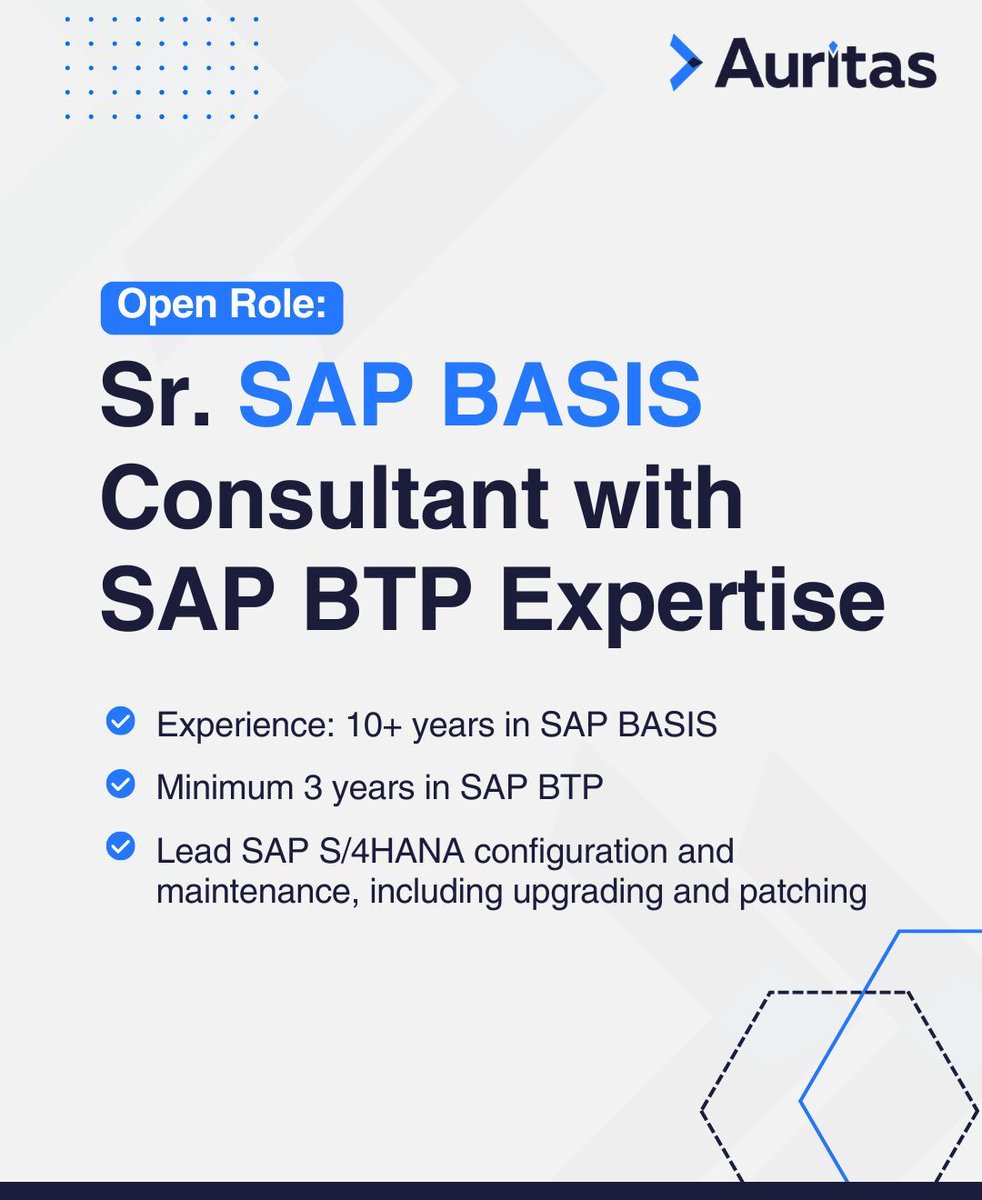 Auritas

Open Role:

Sr. SAP BASIS Consultant with SAP BTP Expertise

Experience: 10+ years in SAP BASIS

Minimum 3 years in SAP BTP

Lead SAP S/4HANA configuration and maintenance, including upgrading and patching